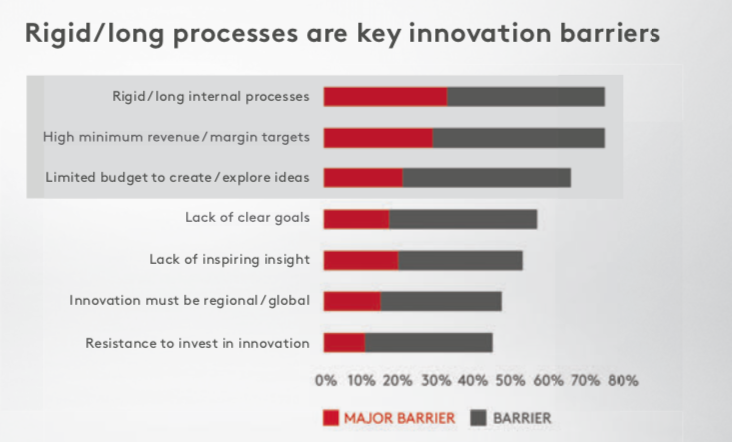 Rigid/long processes are key innovation barriers

Rigid/long internal processes
High minimum revenue/margin targets
Limited budget to create/explore ideas
Lack of clear goals
Lack of inspiring insight
Innovation must be regional/global
Resistance to invest in innovation

0% 10% 20% 30% 40% 50% 60% 70% 80%

MAJOR BARRIER BARRIER